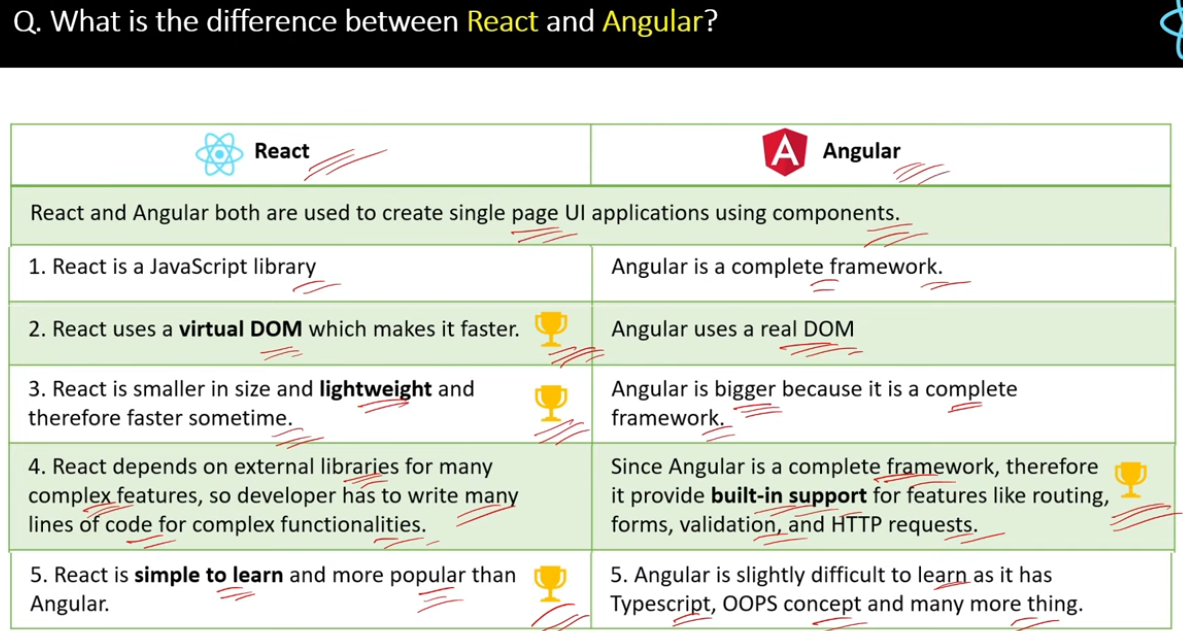 Q. What is the difference between React and Angular?

| React | Angular |
|---|---|
| React and Angular both are used to create single page UI applications using components. | |
| 1. React is a JavaScript library | Angular is a complete framework. |
| 2. React uses a **virtual DOM** which makes it faster. | Angular uses a real DOM |
| 3. React is smaller in size and **lightweight** and therefore faster sometime. | Angular is bigger because it is a complete framework. |
| 4. React depends on external libraries for many complex features, so developer has to write many lines of code for complex functionalities. | Since Angular is a complete framework, therefore it provide **built-in support** for features like routing, forms, validation, and HTTP requests. |
| 5. React is **simple to learn** and more popular than Angular. | 5. Angular is slightly difficult to learn as it has Typescript, OOPS concept and many more thing. |